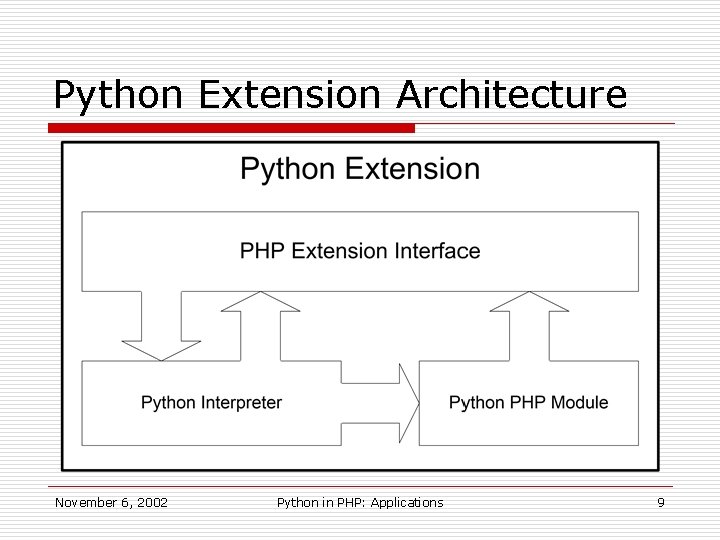 Python Extension Architecture

Python Extension

PHP Extension Interface

Python Interpreter

Python PHP Module

November 6, 2002

Python in PHP: Applications

9